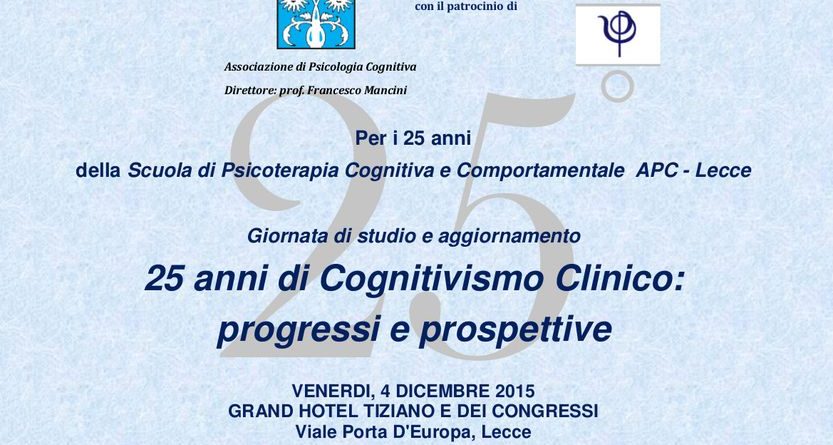 con il patrocinio di

Associazione di Psicologia Cognitiva
Direttore: prof. Francesco Mancini

Per i 25 anni
della Scuola di Psicoterapia Cognitiva e Comportamentale APC - Lecce

Giornata di studio e aggiornamento
25 anni di Cognitivismo Clinico:
progressi e prospettive

VENERDI, 4 DICEMBRE 2015
GRAND HOTEL TIZIANO E DEI CONGRESSI
Viale Porta D'Europa, Lecce

25°